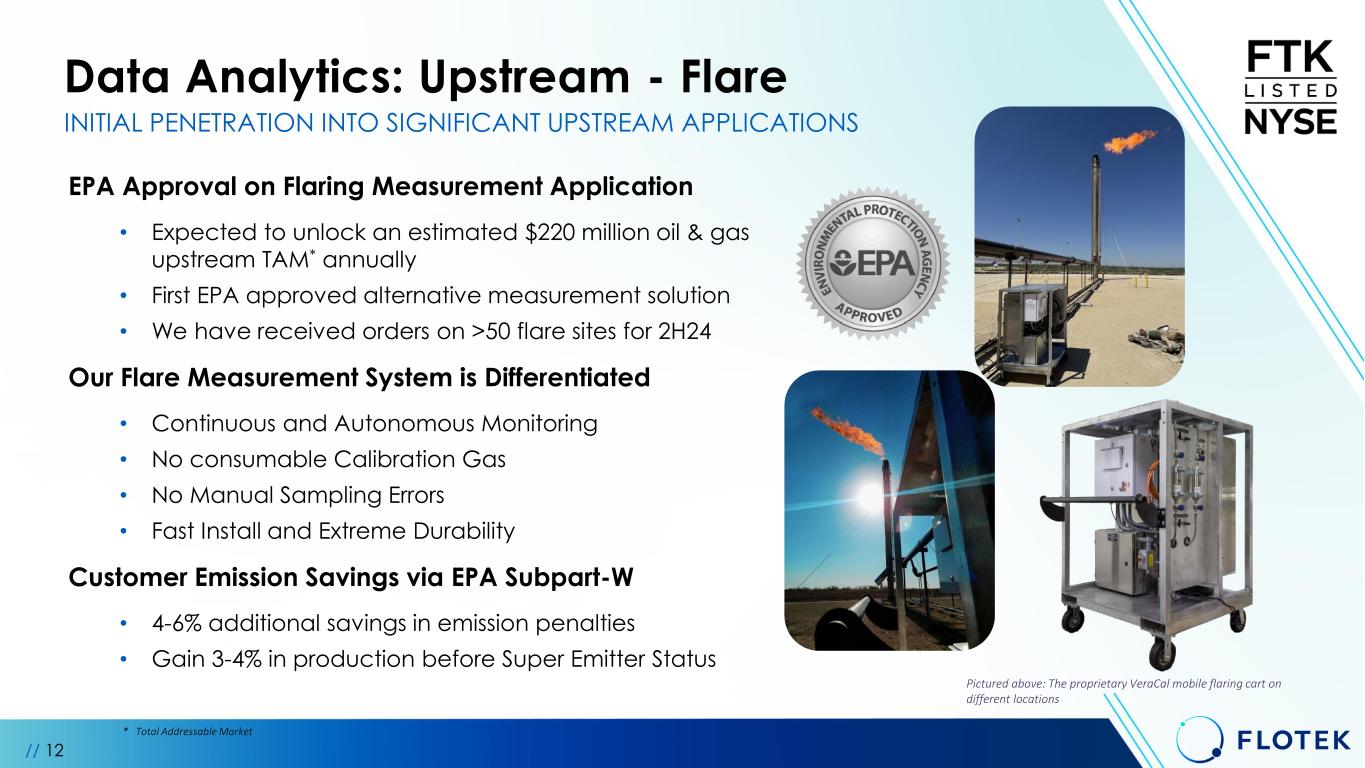 Data Analytics: Upstream - Flare

INITIAL PENETRATION INTO SIGNIFICANT UPSTREAM APPLICATIONS

FTK
LISTED
NYSE

EPA Approval on Flaring Measurement Application

• Expected to unlock an estimated $220 million oil & gas upstream TAM* annually
• First EPA approved alternative measurement solution
• We have received orders on >50 flare sites for 2H24

Our Flare Measurement System is Differentiated

• Continuous and Autonomous Monitoring
• No consumable Calibration Gas
• No Manual Sampling Errors
• Fast Install and Extreme Durability

Customer Emission Savings via EPA Subpart-W

• 4-6% additional savings in emission penalties
• Gain 3-4% in production before Super Emitter Status

ENVIRONMENTAL PROTECTION AGENCY
EPA
APPROVED

Pictured above: The proprietary VeraCal mobile flaring cart on different locations

* Total Addressable Market

// 12

FLOTEK